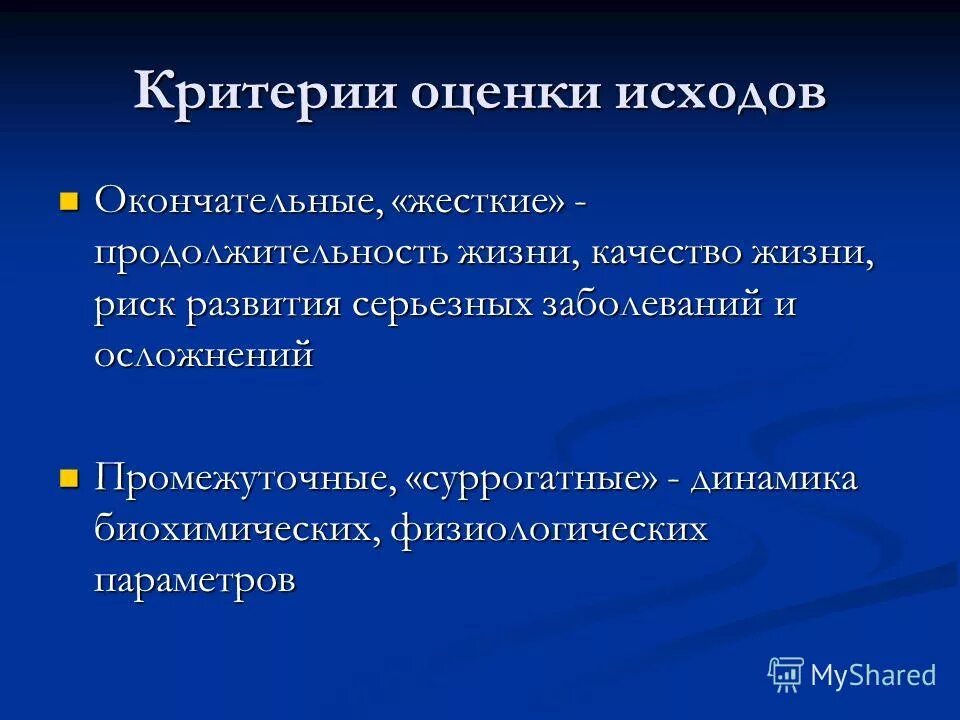 Критерии оценки исходов

Окончательные, «жесткие» - продолжительность жизни, качество жизни, риск развития серьезных заболеваний и осложнений

Промежуточные, «суррогатные» - динамика биохимических, физиологических параметров

MyShared